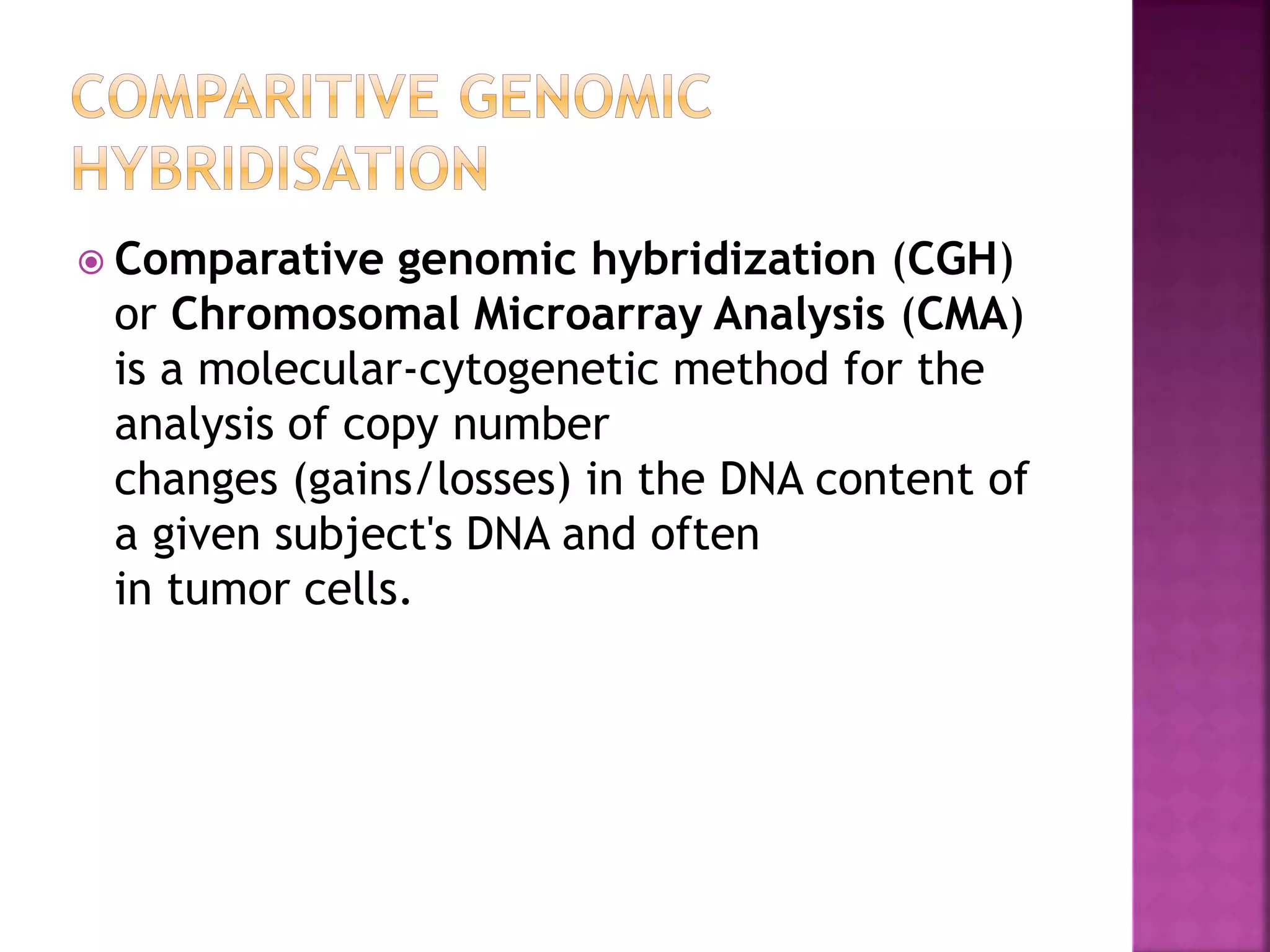 COMPARITIVE GENOMIC HYBRIDISATION

Comparative genomic hybridization (CGH) or Chromosomal Microarray Analysis (CMA) is a molecular-cytogenetic method for the analysis of copy number changes (gains/losses) in the DNA content of a given subject's DNA and often in tumor cells.